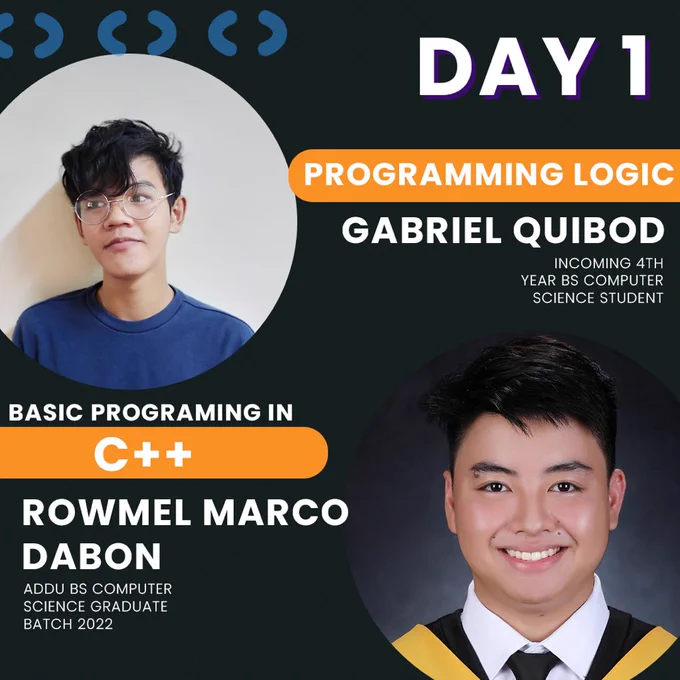 DAY 1

PROGRAMMING LOGIC

GABRIEL QUIBOD

INCOMING 4TH YEAR BS COMPUTER SCIENCE STUDENT

BASIC PROGRAMING IN

C++

ROWMEL MARCO DABON

ADDU BS COMPUTER SCIENCE GRADUATE BATCH 2022